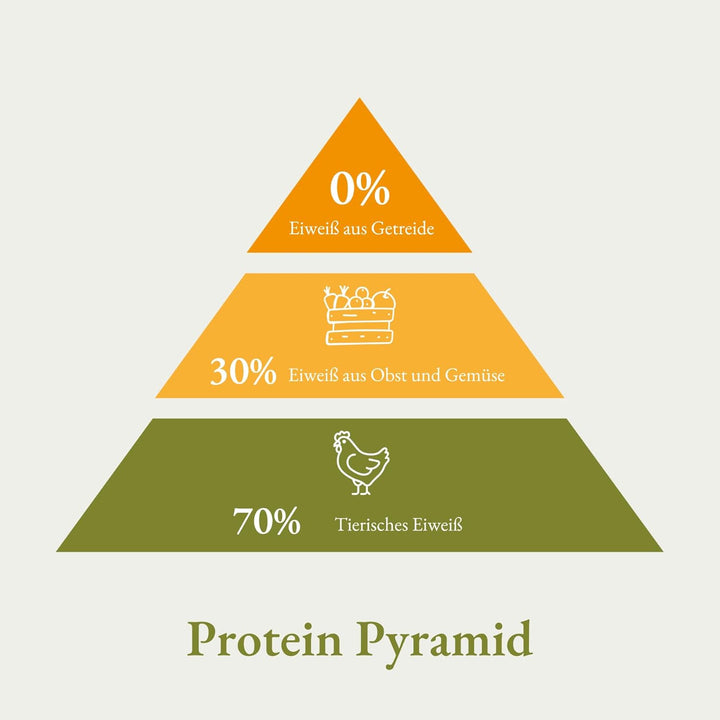 0%
Eiweiß aus Getreide

30% Eiweiß aus Obst und Gemüse

70% Tierisches Eiweiß

Protein Pyramid